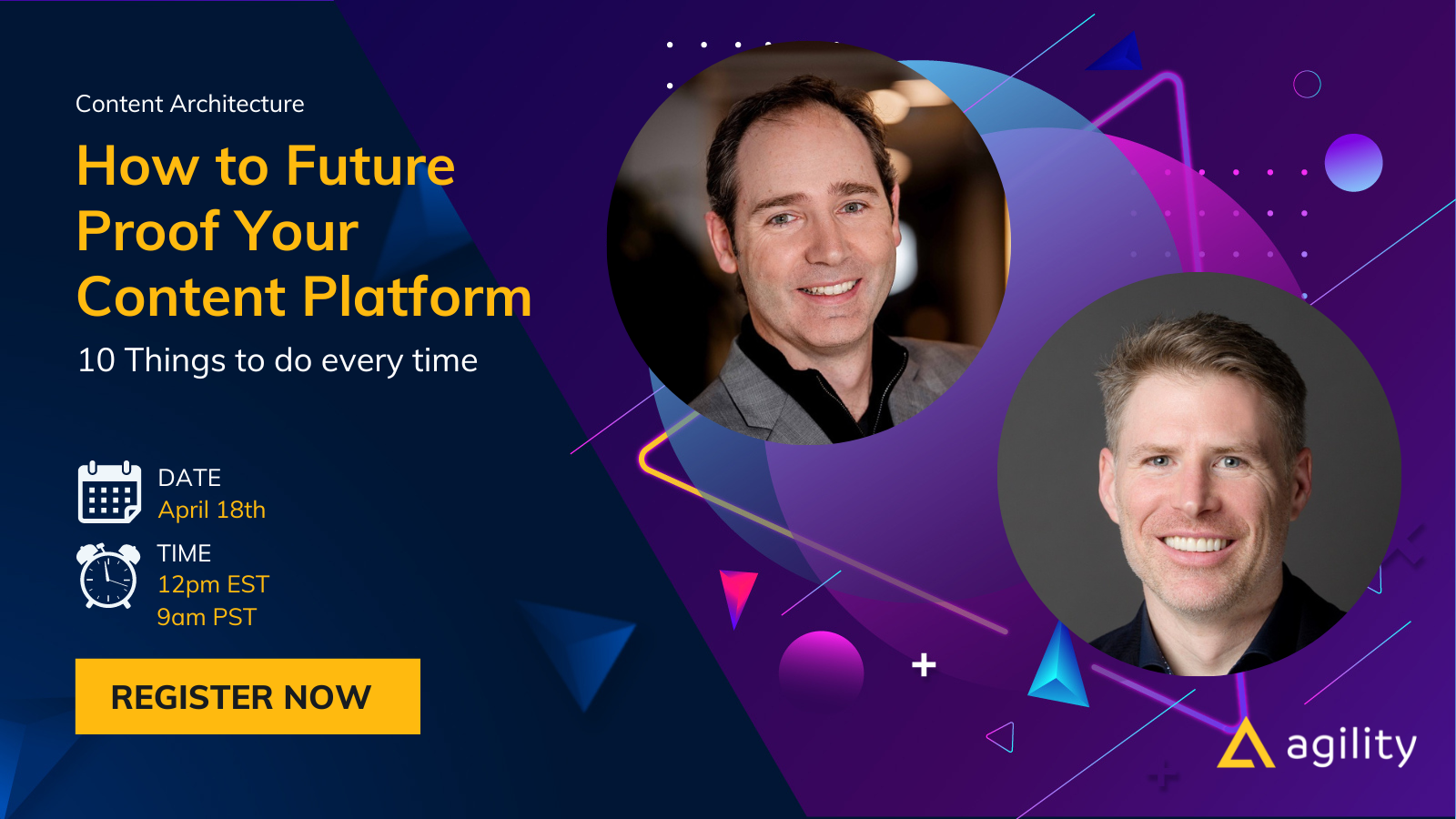 Content Architecture

How to Future Proof Your Content Platform

10 Things to do every time

DATE
April 18th

TIME
12pm EST
9am PST

REGISTER NOW

agility